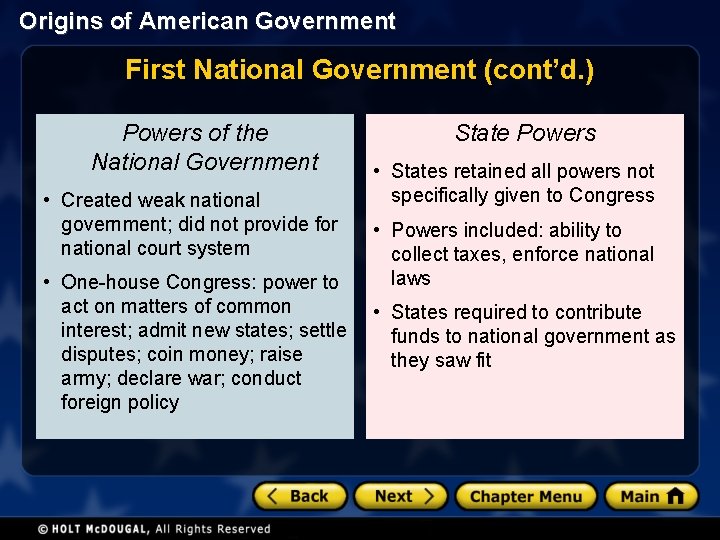 Origins of American Government

First National Government (cont'd.)

Powers of the National Government

• Created weak national government; did not provide for national court system

• One-house Congress: power to act on matters of common interest; admit new states; settle disputes; coin money; raise army; declare war; conduct foreign policy

State Powers

• States retained all powers not specifically given to Congress

• Powers included: ability to collect taxes, enforce national laws

• States required to contribute funds to national government as they saw fit

Back

Next

Chapter Menu

Main

© HOLT McDOUGAL, All Rights Reserved